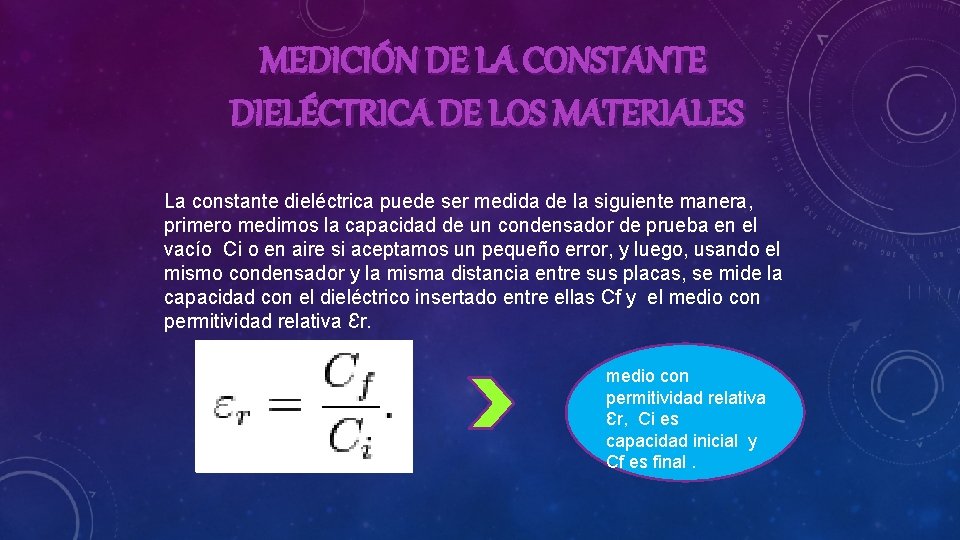 MEDICIÓN DE LA CONSTANTE DIELÉCTRICA DE LOS MATERIALES

La constante dieléctrica puede ser medida de la siguiente manera, primero medimos la capacidad de un condensador de prueba en el vacío Ci o en aire si aceptamos un pequeño error, y luego, usando el mismo condensador y la misma distancia entre sus placas, se mide la capacidad con el dieléctrico insertado entre ellas Cf y el medio con permitividad relativa Ɛr.

$\varepsilon_r = \frac{C_f}{C_i}.$

medio con permitividad relativa Ɛr, Ci es capacidad inicial y Cf es final .